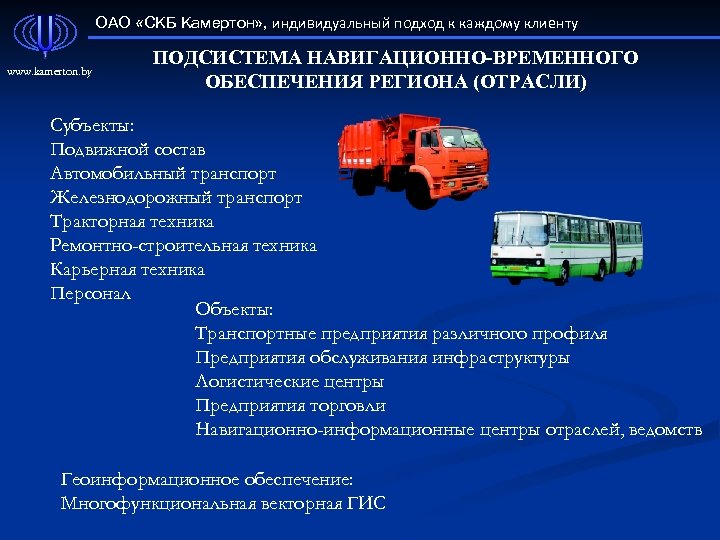 ОАО «СКБ Камертон», индивидуальный подход к каждому клиенту

www.kamerton.by

ПОДСИСТЕМА НАВИГАЦИОННО-ВРЕМЕННОГО ОБЕСПЕЧЕНИЯ РЕГИОНА (ОТРАСЛИ)

Субъекты:
Подвижной состав
Автомобильный транспорт
Железнодорожный транспорт
Тракторная техника
Ремонтно-строительная техника
Карьерная техника
Персонал

Объекты:
Транспортные предприятия различного профиля
Предприятия обслуживания инфраструктуры
Логистические центры
Предприятия торговли
Навигационно-информационные центры отраслей, ведомств

Геоинформационное обеспечение:
Многофункциональная векторная ГИС